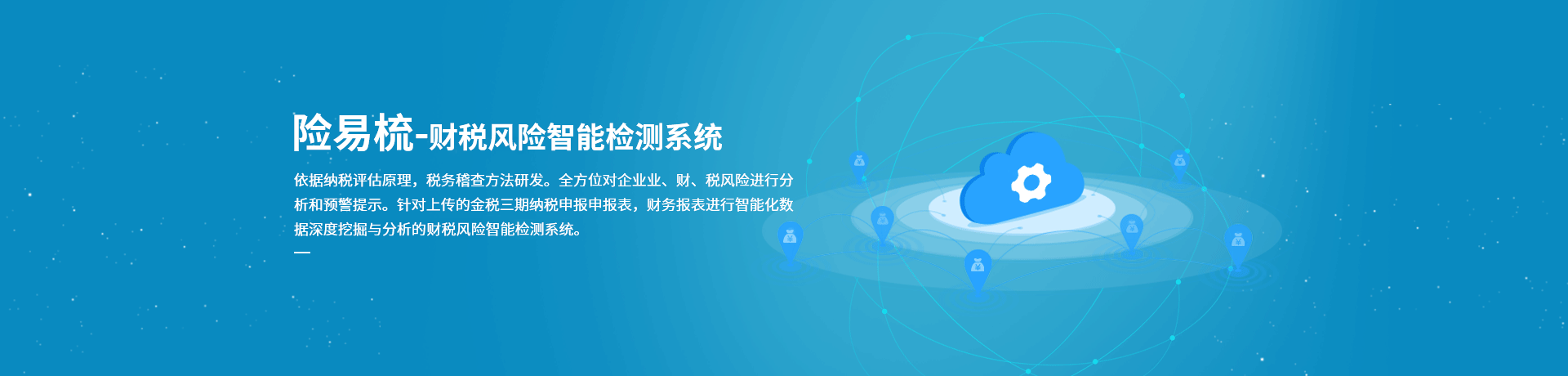 险易梳-财税风险智能检测系统

依据纳税评估原理，税务稽查方法研发。全方位对企业业、财、税风险进行分析和预警提示。针对上传的金税三期纳税申报申报表，财务报表进行智能化数据深度挖掘与分析的财税风险智能检测系统。